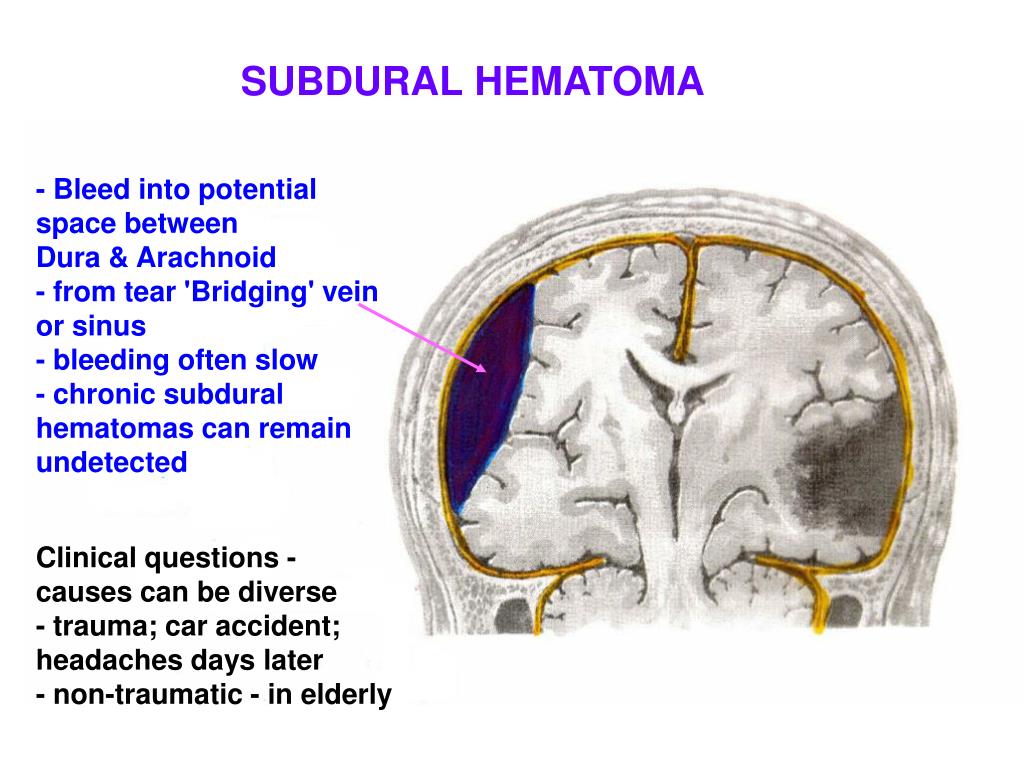 SUBDURAL HEMATOMA

- Bleed into potential space between Dura & Arachnoid
- from tear 'Bridging' vein or sinus
- bleeding often slow
- chronic subdural hematomas can remain undetected

Clinical questions - causes can be diverse
- trauma; car accident; headaches days later
- non-traumatic - in elderly